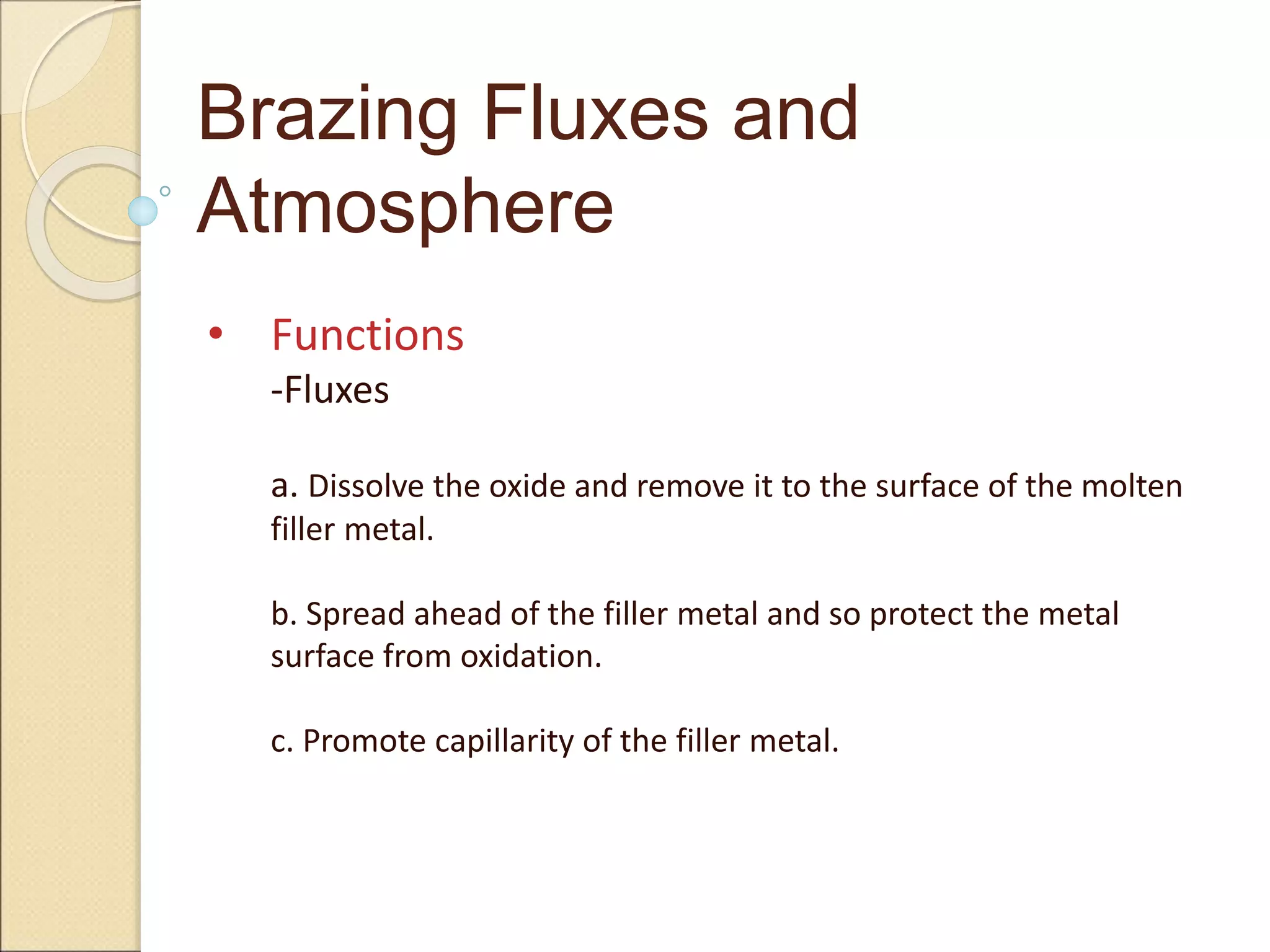 Brazing Fluxes and Atmosphere

• Functions
-Fluxes

a. Dissolve the oxide and remove it to the surface of the molten filler metal.

b. Spread ahead of the filler metal and so protect the metal surface from oxidation.

c. Promote capillarity of the filler metal.